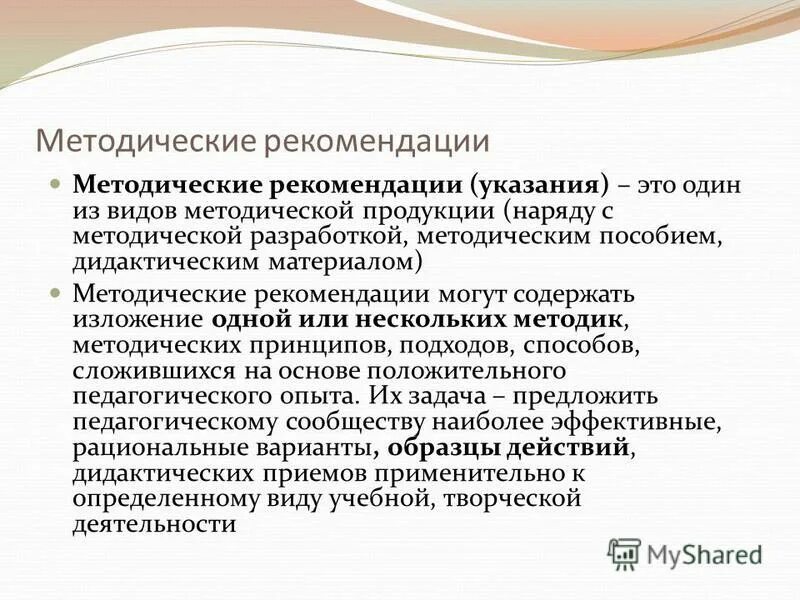 Методические рекомендации

Методические рекомендации (указания) – это один из видов методической продукции (наряду с методической разработкой, методическим пособием, дидактическим материалом)

Методические рекомендации могут содержать изложение одной или нескольких методик, методических принципов, подходов, способов, сложившихся на основе положительного педагогического опыта. Их задача – предложить педагогическому сообществу наиболее эффективные, рациональные варианты, образцы действий, дидактических приемов применительно к определенному виду учебной, творческой деятельности

MyShared